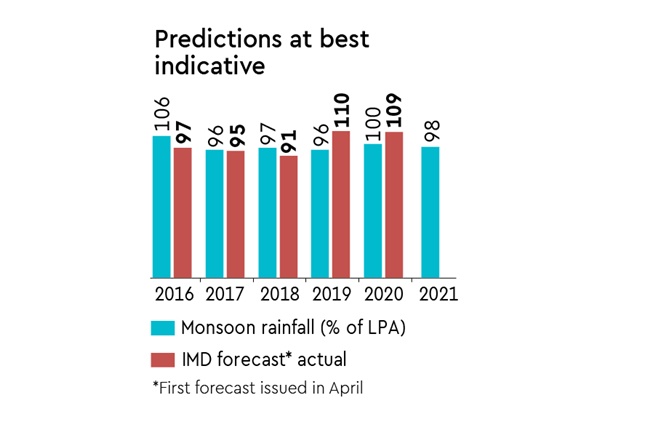 Predictions at best indicative

106 97 96 95 97 91 96 110 100 109 98

2016 2017 2018 2019 2020 2021

Monsoon rainfall (% of LPA)

IMD forecast* actual

*First forecast issued in April